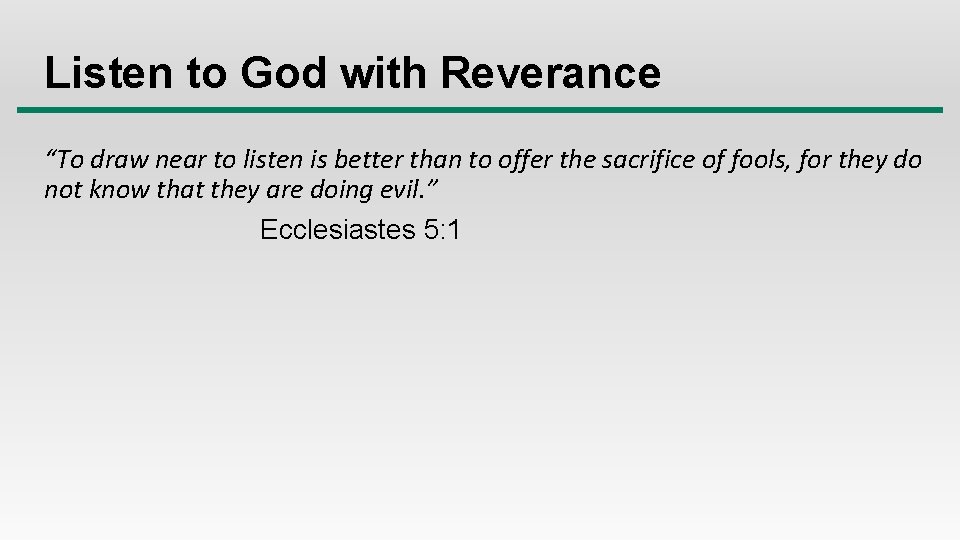 Listen to God with Reverance

“To draw near to listen is better than to offer the sacrifice of fools, for they do not know that they are doing evil.”

Ecclesiastes 5:1